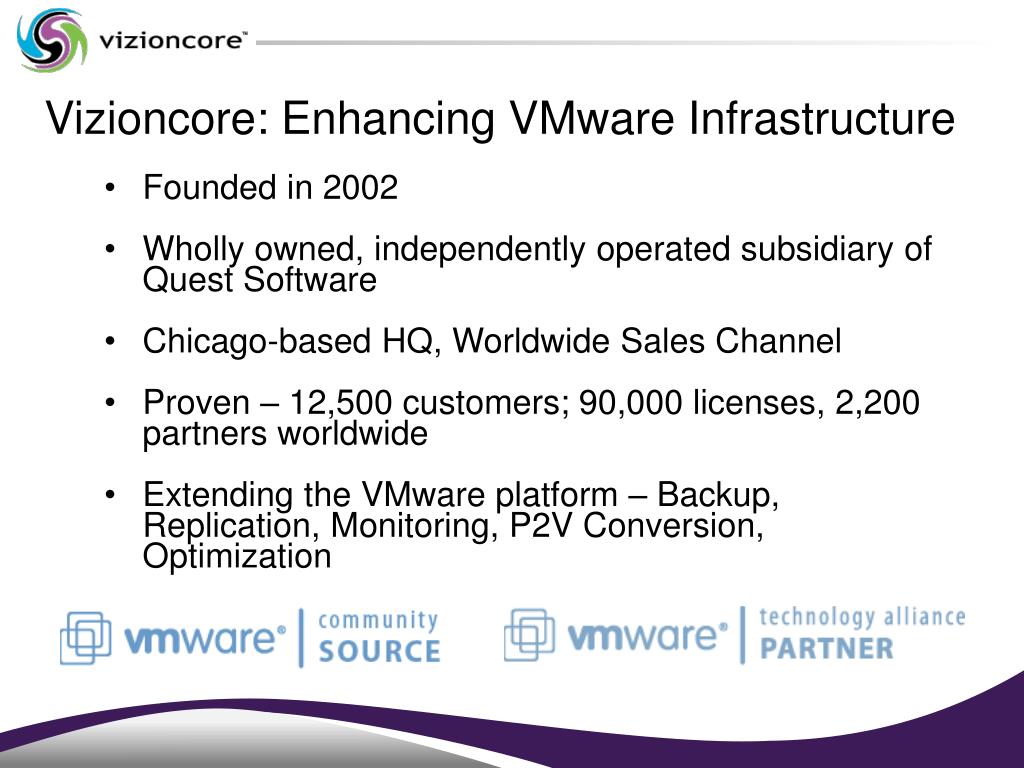 vizioncore™

Vizioncore: Enhancing VMware Infrastructure

• Founded in 2002

• Wholly owned, independently operated subsidiary of Quest Software

• Chicago-based HQ, Worldwide Sales Channel

• Proven – 12,500 customers; 90,000 licenses, 2,200 partners worldwide

• Extending the VMware platform – Backup, Replication, Monitoring, P2V Conversion, Optimization

vmware® community SOURCE

vmware® technology alliance PARTNER